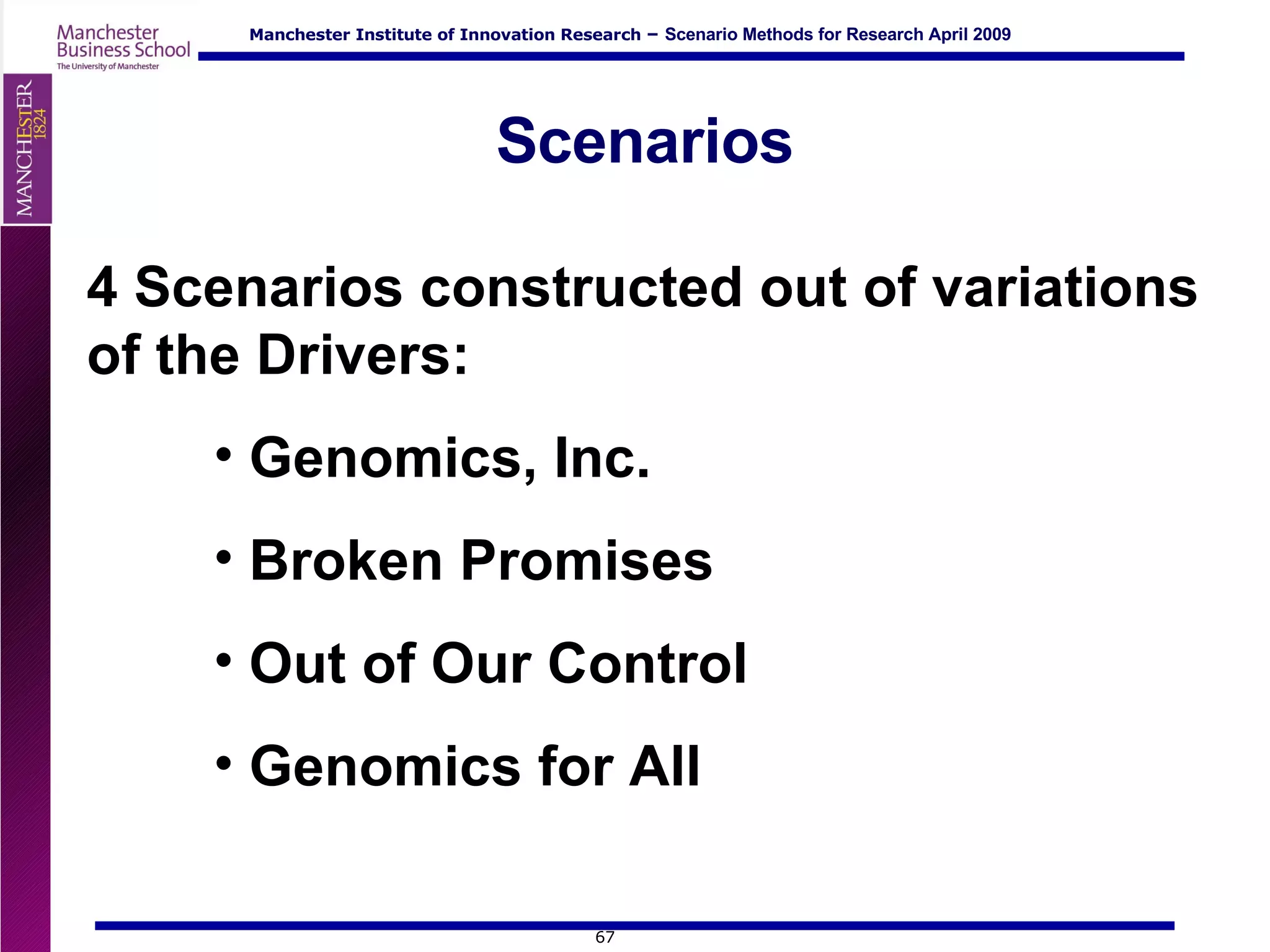 Manchester Business School
The University of Manchester

Manchester Institute of Innovation Research – Scenario Methods for Research April 2009

MANCHESTER 1824

Scenarios

4 Scenarios constructed out of variations of the Drivers:

• Genomics, Inc.
• Broken Promises
• Out of Our Control
• Genomics for All

67